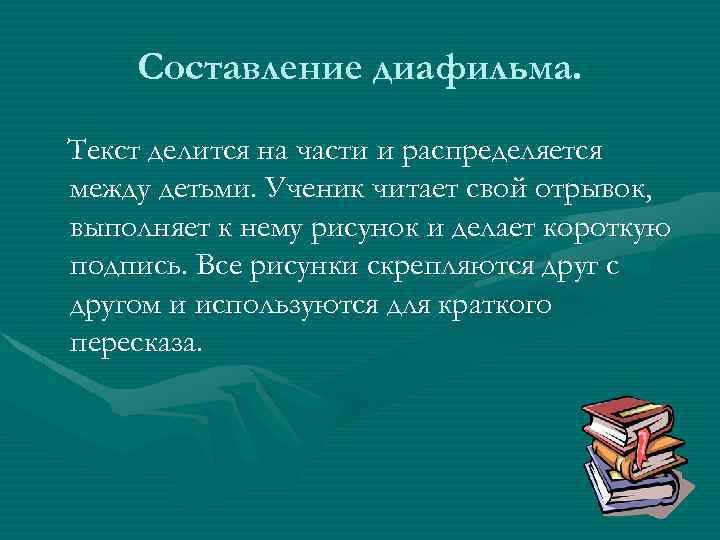 Составление диафильма.

Текст делится на части и распределяется между детьми. Ученик читает свой отрывок, выполняет к нему рисунок и делает короткую подпись. Все рисунки скрепляются друг с другом и используются для краткого пересказа.